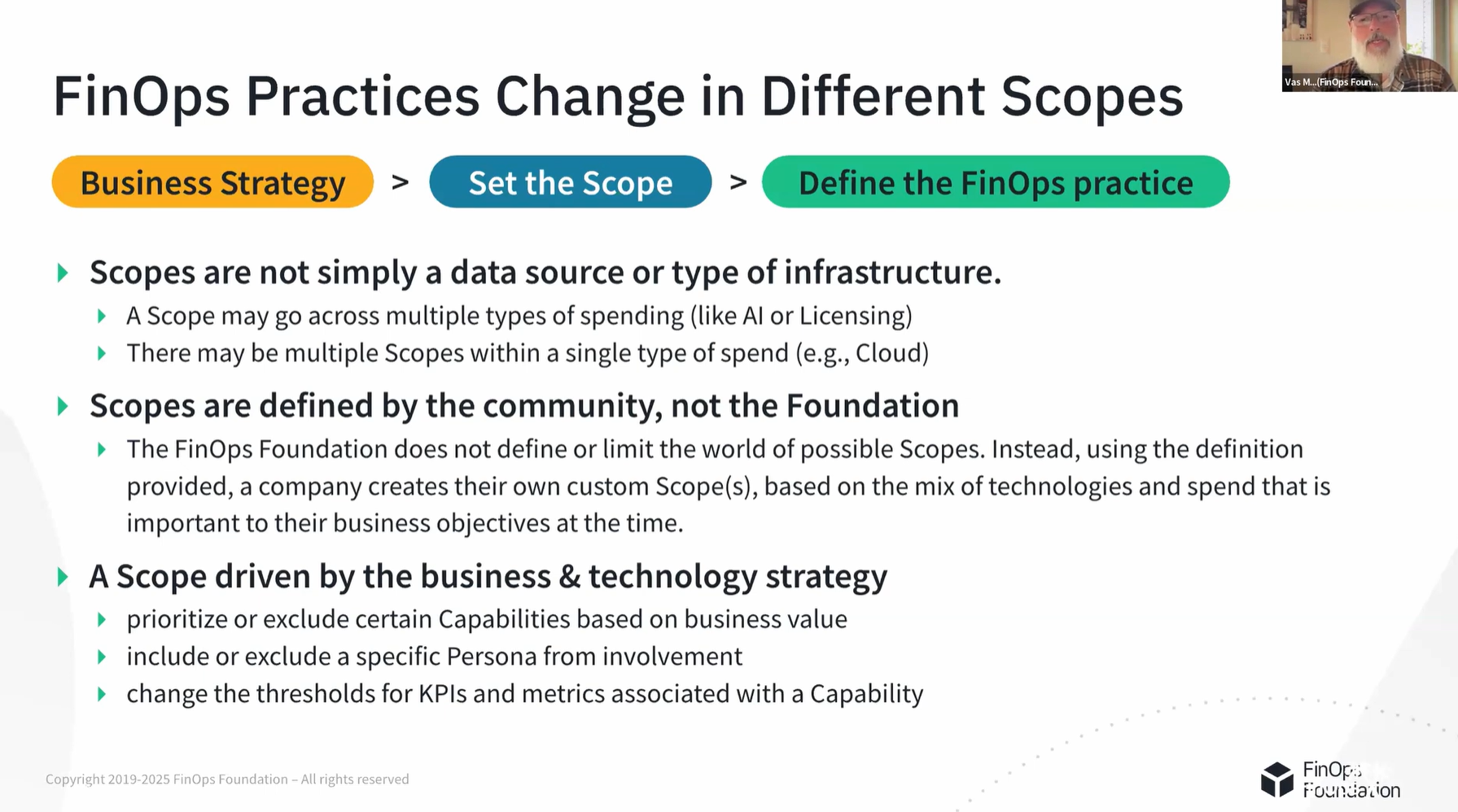 Vas M...(FinOps Foun...

FinOps Practices Change in Different Scopes

Business Strategy > Set the Scope > Define the FinOps practice

Scopes are not simply a data source or type of infrastructure.

A Scope may go across multiple types of spending (like AI or Licensing)

There may be multiple Scopes within a single type of spend (e.g., Cloud)

Scopes are defined by the community, not the Foundation

The FinOps Foundation does not define or limit the world of possible Scopes. Instead, using the definition provided, a company creates their own custom Scope(s), based on the mix of technologies and spend that is important to their business objectives at the time.

A Scope driven by the business & technology strategy

prioritize or exclude certain Capabilities based on business value

include or exclude a specific Persona from involvement

change the thresholds for KPIs and metrics associated with a Capability

Copyright 2019-2025 FinOps Foundation – All rights reserved

FinOps Foundation